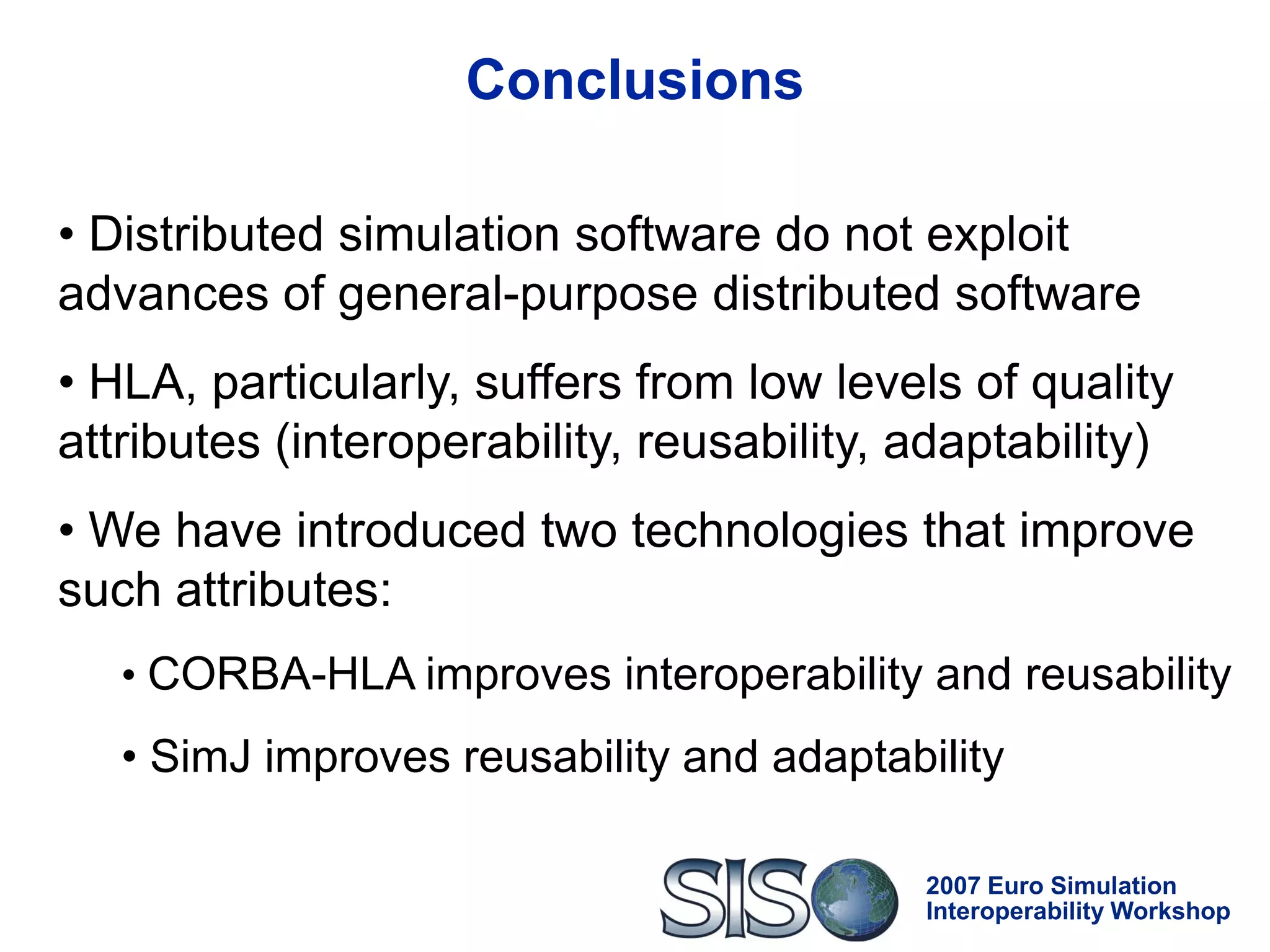 Conclusions

• Distributed simulation software do not exploit advances of general-purpose distributed software

• HLA, particularly, suffers from low levels of quality attributes (interoperability, reusability, adaptability)

• We have introduced two technologies that improve such attributes:

• CORBA-HLA improves interoperability and reusability

• SimJ improves reusability and adaptability

SISO

2007 Euro Simulation Interoperability Workshop